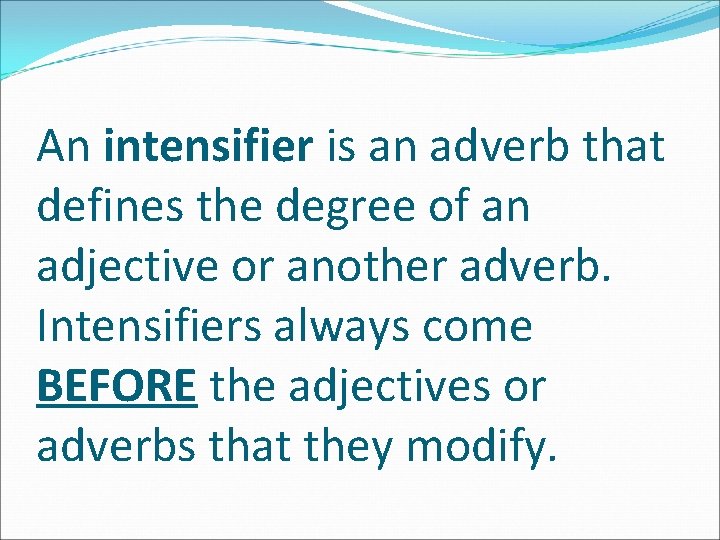 An intensifier is an adverb that defines the degree of an adjective or another adverb. Intensifiers always come BEFORE the adjectives or adverbs that they modify.